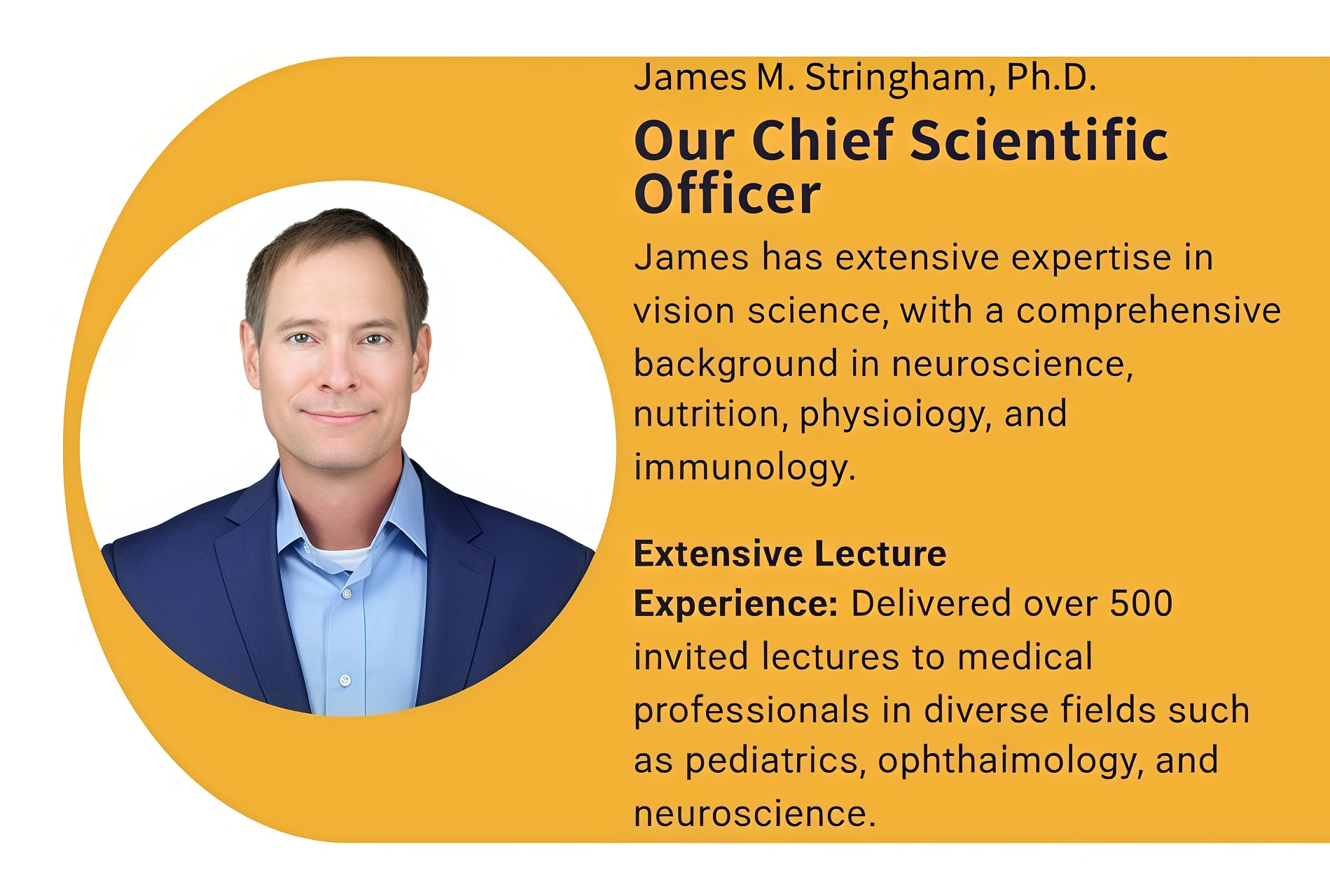 James M. Stringham, Ph.D.

Our Chief Scientific Officer

James has extensive expertise in vision science, with a comprehensive background in neuroscience, nutrition, physioiogy, and immunology.

Extensive Lecture Experience: Delivered over 500 invited lectures to medical professionals in diverse fields such as pediatrics, ophthaimology, and neuroscience.